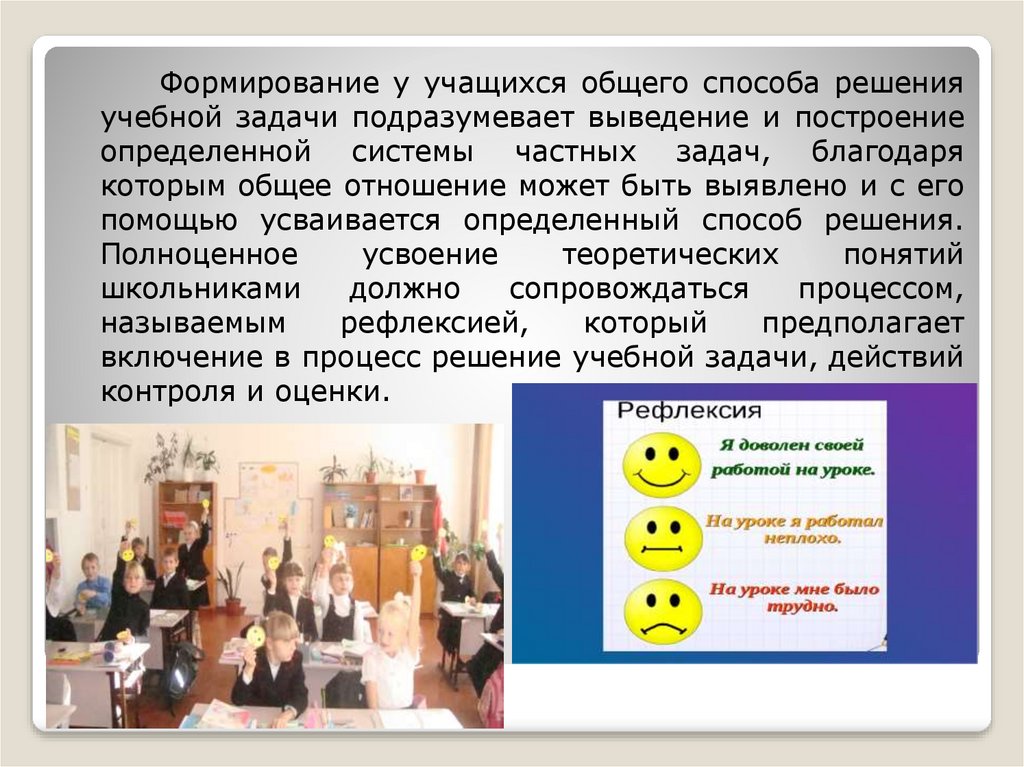 Формирование у учащихся общего способа решения учебной задачи подразумевает выведение и построение определенной системы частных задач, благодаря которым общее отношение может быть выявлено и с его помощью усваивается определенный способ решения. Полноценное усвоение теоретических понятий школьниками должно сопровождаться процессом, называемым рефлексией, который предполагает включение в процесс решение учебной задачи, действий контроля и оценки.

Рефлексия

Я доволен своей работой на уроке.

На уроке я работал неплохо.

На уроке мне было трудно.